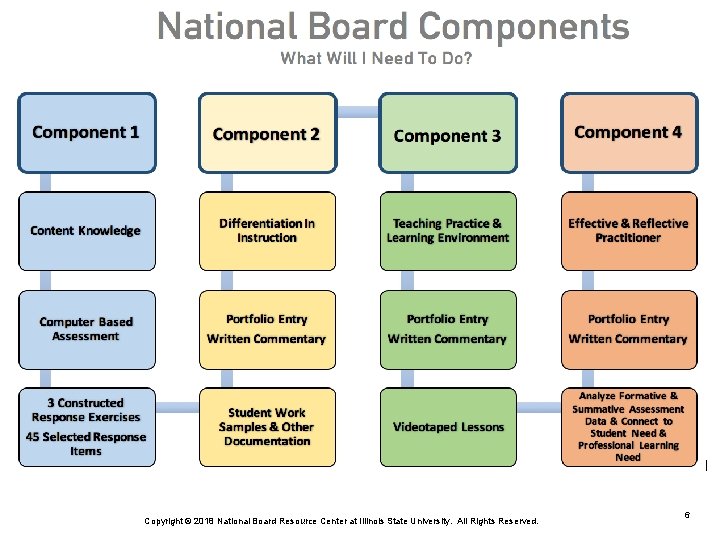 National Board Components
What Will I Need To Do?

Component 1

Content Knowledge

Computer Based Assessment

3 Constructed Response Exercises
45 Selected Response Items

Component 2

Differentiation In Instruction

Portfolio Entry
Written Commentary

Student Work Samples & Other Documentation

Component 3

Teaching Practice & Learning Environment

Portfolio Entry
Written Commentary

Videotaped Lessons

Component 4

Effective & Reflective Practitioner

Portfolio Entry
Written Commentary

Analyze Formative & Summative Assessment Data & Connect to Student Need & Professional Learning Need

Copyright © 2018 National Board Resource Center at Illinois State University. All Rights Reserved.

6